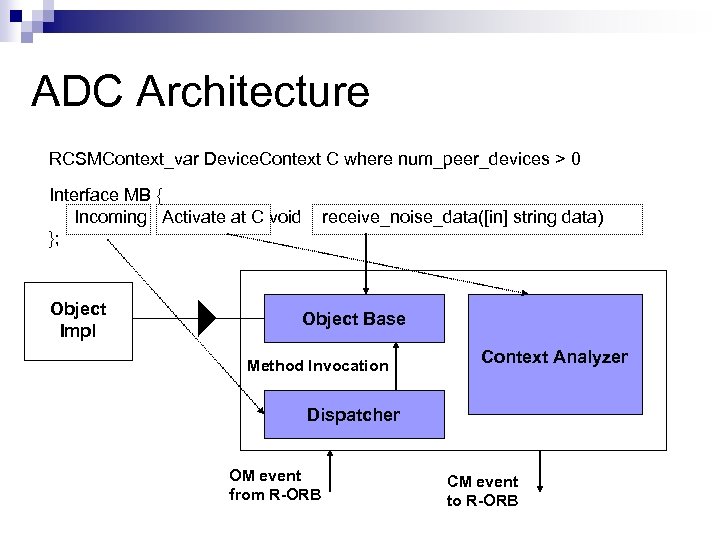 ADC Architecture

RCSMContext_var DeviceContext C where num_peer_devices > 0

Interface MB {
Incoming Activate at C void receive_noise_data([in] string data)
};

Object Impl

Object Base

Method Invocation

Dispatcher

Context Analyzer

OM event from R-ORB

CM event to R-ORB